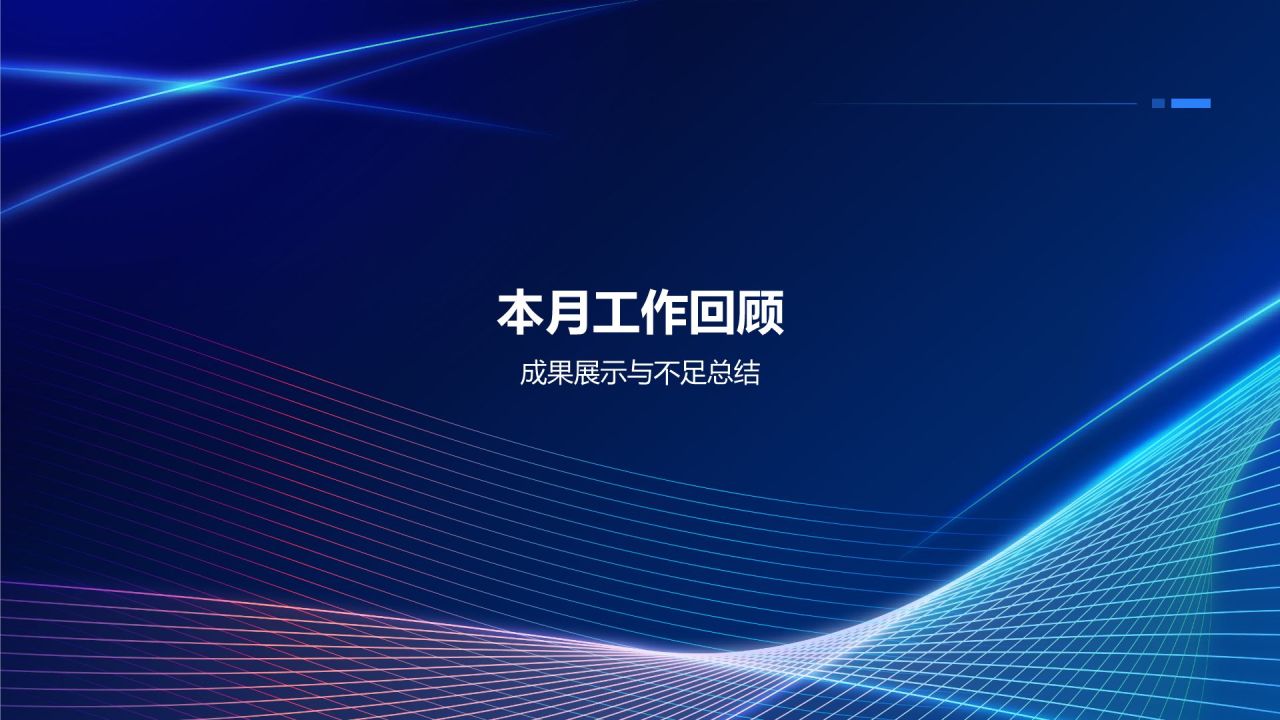 本月工作回顾

成果展示与不足总结